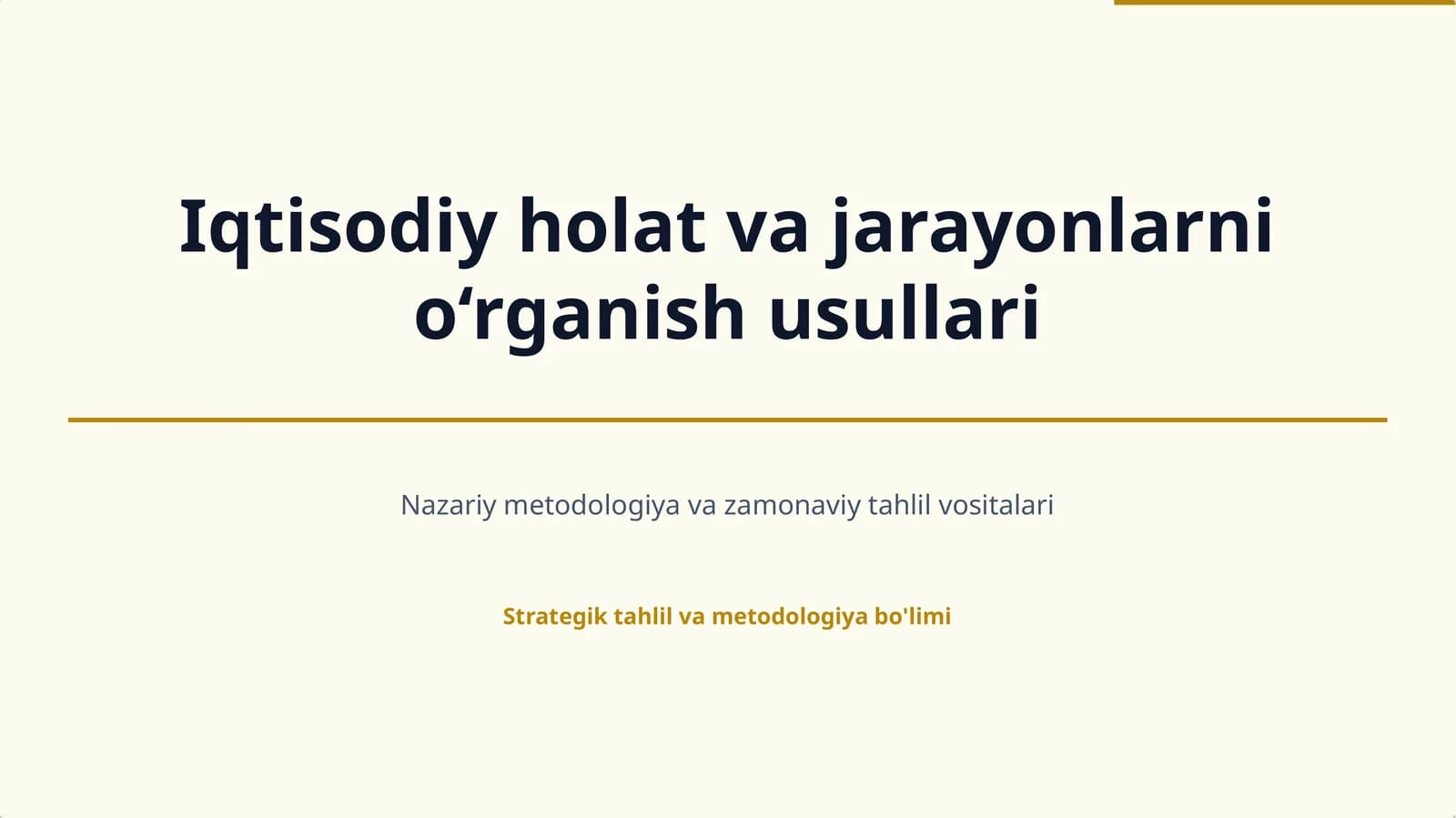 Iqtisodiy holat va jarayonlarni o‘rganish usullari

Nazariy metodologiya va zamonaviy tahlil vositalari

Strategik tahlil va metodologiya bo'limi